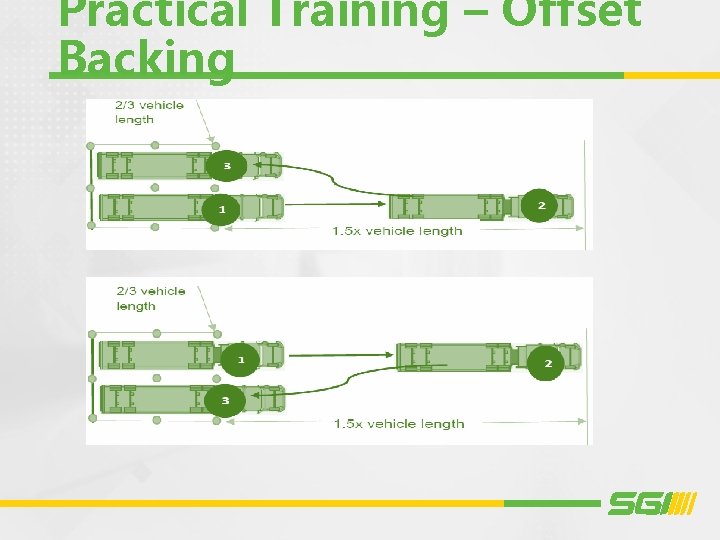 Practical Training – Offset Backing

2/3 vehicle length

3

1

2

1.5x vehicle length

2/3 vehicle length

1

2

3

1.5x vehicle length

SGI